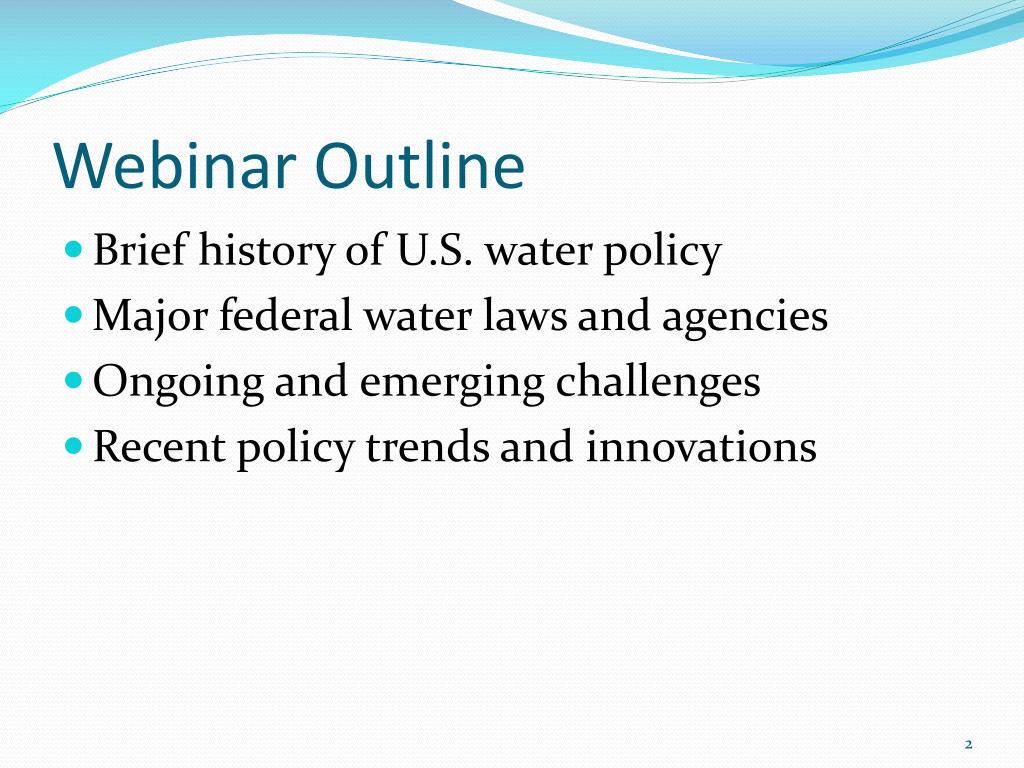 Webinar Outline

- Brief history of U.S. water policy
- Major federal water laws and agencies
- Ongoing and emerging challenges
- Recent policy trends and innovations

2